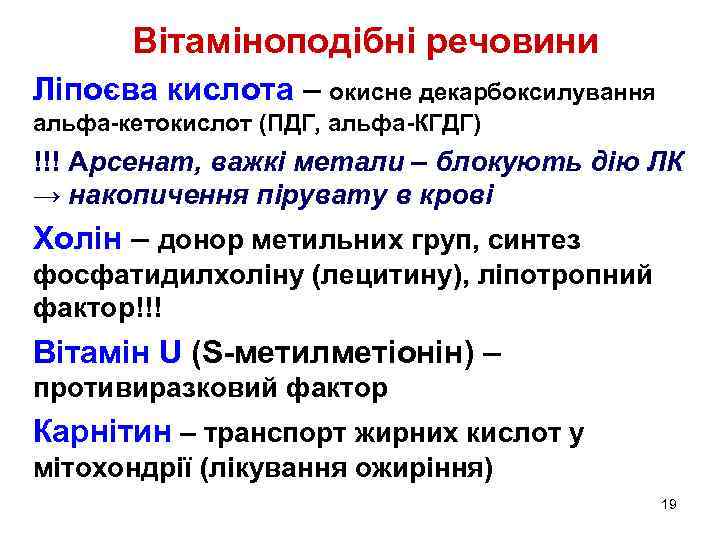 Вітаміноподібні речовини

Ліпоєва кислота – окисне декарбоксилування альфа-кетокислот (ПДГ, альфа-КГДГ)

!!! Арсенат, важкі метали – блокують дію ЛК → накопичення пірувату в крові

Холін – донор метильних груп, синтез фосфатидилхоліну (лецитину), ліпотропний фактор!!!

Вітамін U (S-метилметіонін) – противиразковий фактор

Карнітин – транспорт жирних кислот у мітохондрії (лікування ожиріння)

19